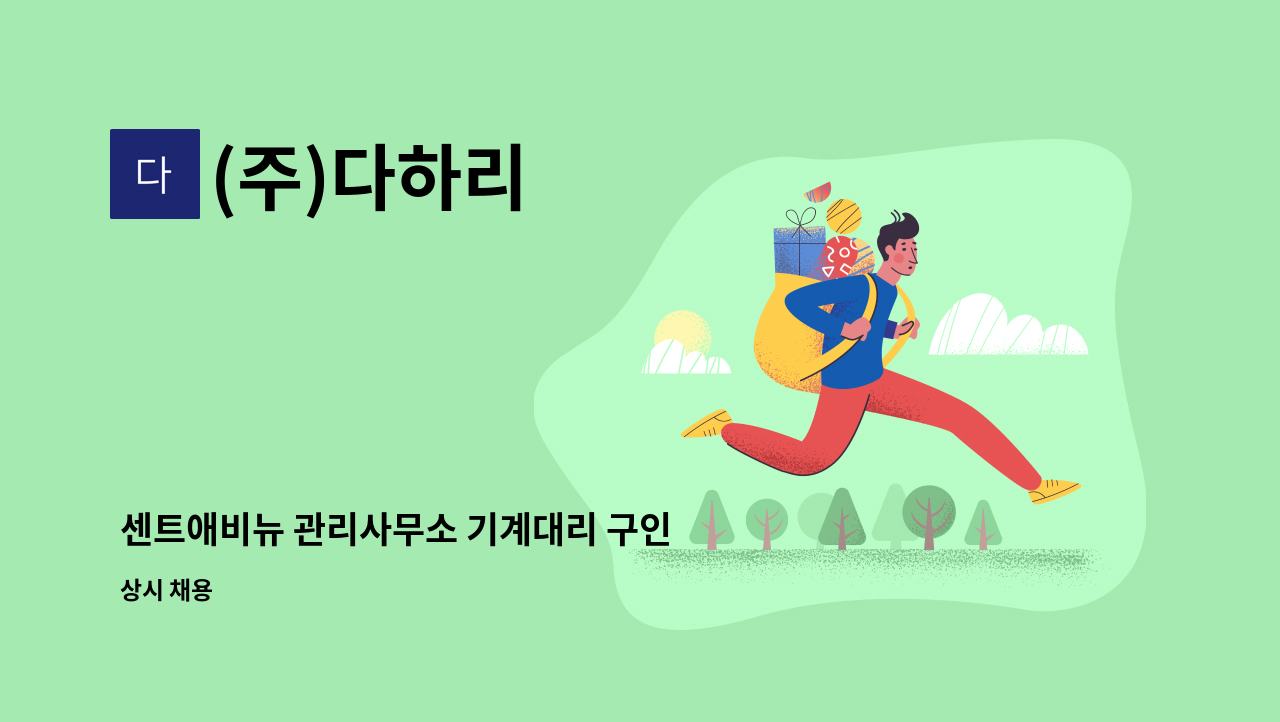 다 (주)다하리

센트애비뉴 관리사무소 기계대리 구인

상시 채용